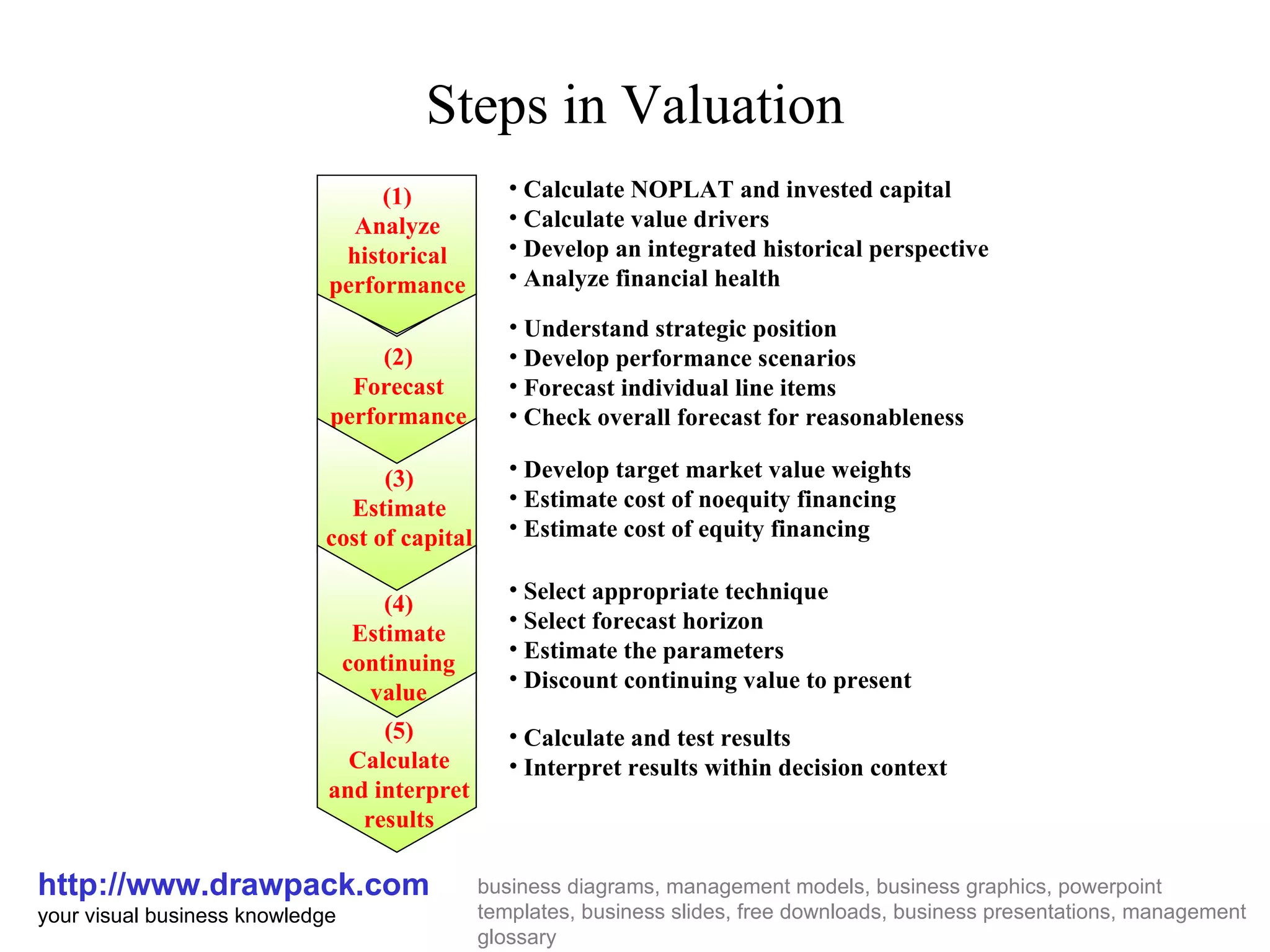 Steps in Valuation

(1) Analyze historical performance

• Calculate NOPLAT and invested capital
• Calculate value drivers
• Develop an integrated historical perspective
• Analyze financial health

(2) Forecast performance

• Understand strategic position
• Develop performance scenarios
• Forecast individual line items
• Check overall forecast for reasonableness

(3) Estimate cost of capital

• Develop target market value weights
• Estimate cost of noequity financing
• Estimate cost of equity financing

(4) Estimate continuing value

• Select appropriate technique
• Select forecast horizon
• Estimate the parameters
• Discount continuing value to present

(5) Calculate and interpret results

• Calculate and test results
• Interpret results within decision context

http://www.drawpack.com
your visual business knowledge

business diagrams, management models, business graphics, powerpoint templates, business slides, free downloads, business presentations, management glossary